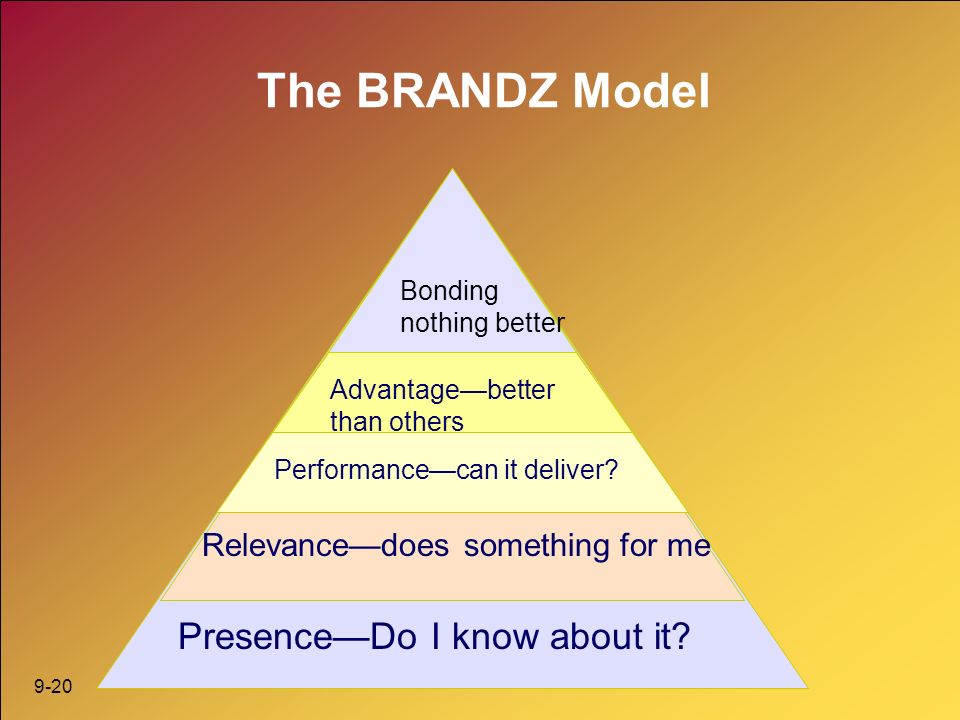 The BRANDZ Model

Bonding
nothing better

Advantage—better than others

Performance—can it deliver?

Relevance—does something for me

Presence—Do I know about it?

9-20